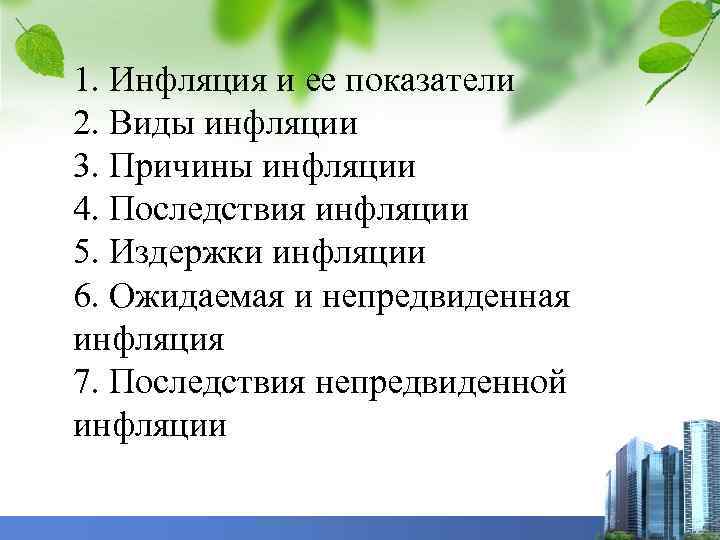 1. Инфляция и ее показатели
2. Виды инфляции
3. Причины инфляции
4. Последствия инфляции
5. Издержки инфляции
6. Ожидаемая и непредвиденная инфляция
7. Последствия непредвиденной инфляции